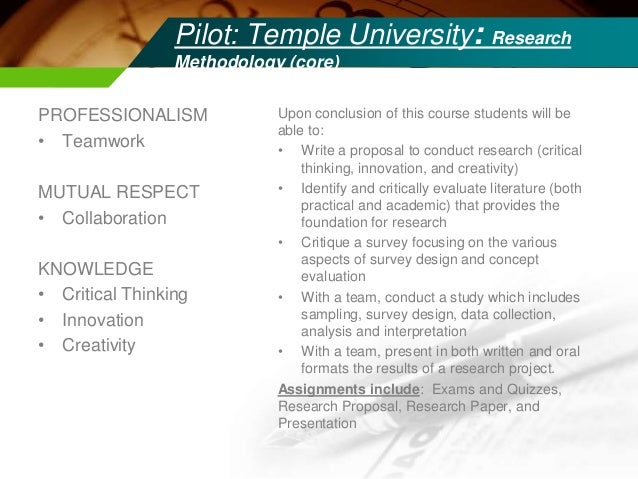 Pilot: Temple University: Research Methodology (core)

PROFESSIONALISM
• Teamwork

MUTUAL RESPECT
• Collaboration

KNOWLEDGE
• Critical Thinking
• Innovation
• Creativity

Upon conclusion of this course students will be able to:
• Write a proposal to conduct research (critical thinking, innovation, and creativity)
• Identify and critically evaluate literature (both practical and academic) that provides the foundation for research
• Critique a survey focusing on the various aspects of survey design and concept evaluation
• With a team, conduct a study which includes sampling, survey design, data collection, analysis and interpretation
• With a team, present in both written and oral formats the results of a research project.

Assignments include: Exams and Quizzes, Research Proposal, Research Paper, and Presentation